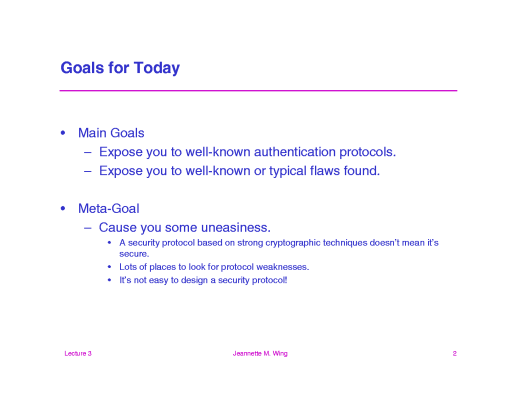 Goals for Today

• Main Goals
– Expose you to well-known authentication protocols.
– Expose you to well-known or typical flaws found.

• Meta-Goal
– Cause you some uneasiness.
• A security protocol based on strong cryptographic techniques doesn't mean it's secure.
• Lots of places to look for protocol weaknesses.
• It's not easy to design a security protocol!

Lecture 3
Jeannette M. Wing
2